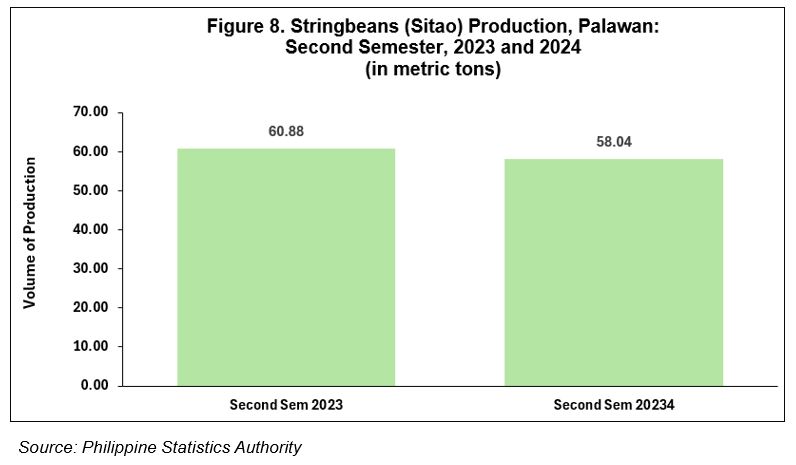 Figure 8. Stringbeans (Sitao) Production, Palawan: Second Semester, 2023 and 2024
(in metric tons)

Volume of Production

70.00
60.00
50.00
40.00
30.00
20.00
10.00
0.00

60.88
58.04

Second Sem 2023
Second Sem 20234

Source: Philippine Statistics Authority